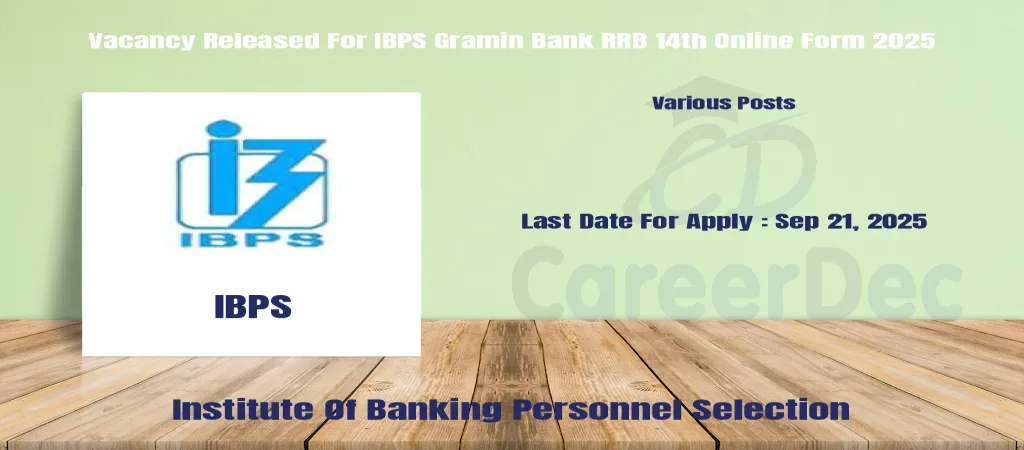 Vacancy Released For IBPS Gramin Bank RRB 14th Online Form 2025

IBPS

IBPS

Various Posts

CD

Last Date For Apply : Sep 21, 2025

CareerDec

Institute Of Banking Personnel Selection